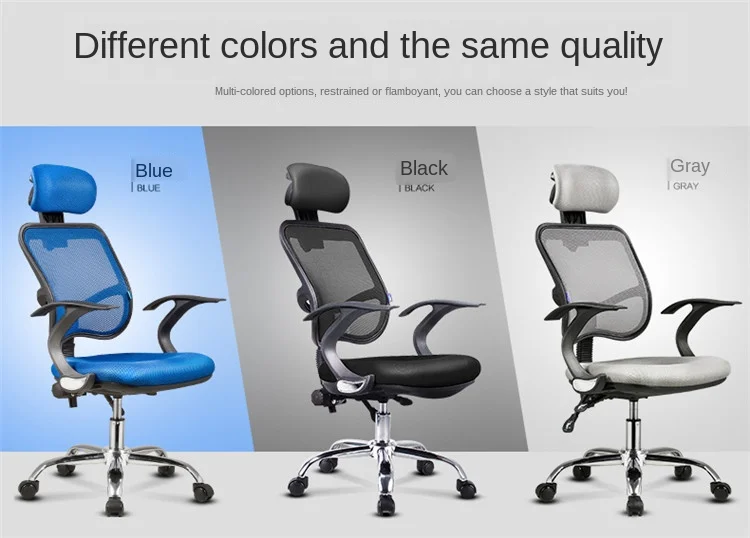 Different colors and the same quality

Multi-colored options, restrained or flamboyant, you can choose a style that suits you!

Blue
BLUE

Black
BLACK

Gray
GRAY